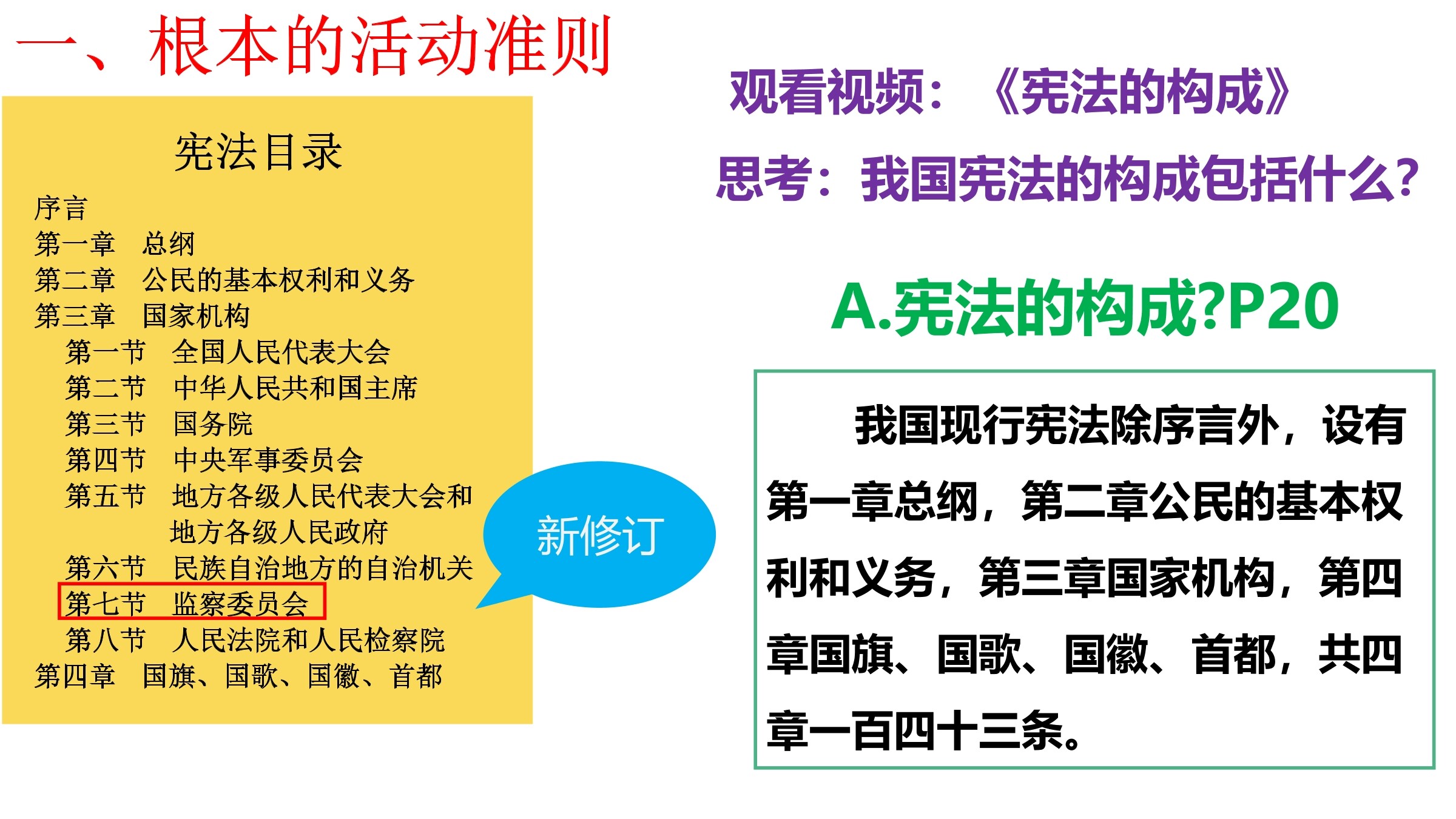 一、根本的活动准则

宪法目录

序言
第一章 总纲
第二章 公民的基本权利和义务
第三章 国家机构
第一节 全国人民代表大会
第二节 中华人民共和国主席
第三节 国务院
第四节 中央军事委员会
第五节 地方各级人民代表大会和地方各级人民政府
第六节 民族自治地方的自治机关
第七节 监察委员会
第八节 人民法院和人民检察院
第四章 国旗、国歌、国徽、首都

新修订

观看视频：《宪法的构成》

思考：我国宪法的构成包括什么?

A.宪法的构成?P20

我国现行宪法除序言外，设有第一章总纲，第二章公民的基本权利和义务，第三章国家机构，第四章国旗、国歌、国徽、首都，共四章一百四十三条。